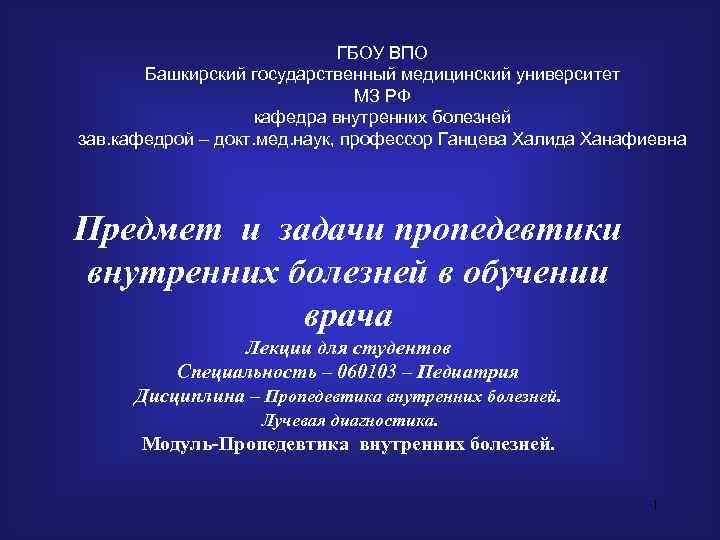 ГБОУ ВПО
Башкирский государственный медицинский университет
МЗ РФ
кафедра внутренних болезней
зав.кафедрой – докт.мед.наук, профессор Ганцева Халида Ханафиевна

Предмет и задачи пропедевтики внутренних болезней в обучении врача

Лекции для студентов
Специальность – 060103 – Педиатрия
Дисциплина – Пропедевтика внутренних болезней.
Лучевая диагностика.
Модуль-Пропедевтика внутренних болезней.

1